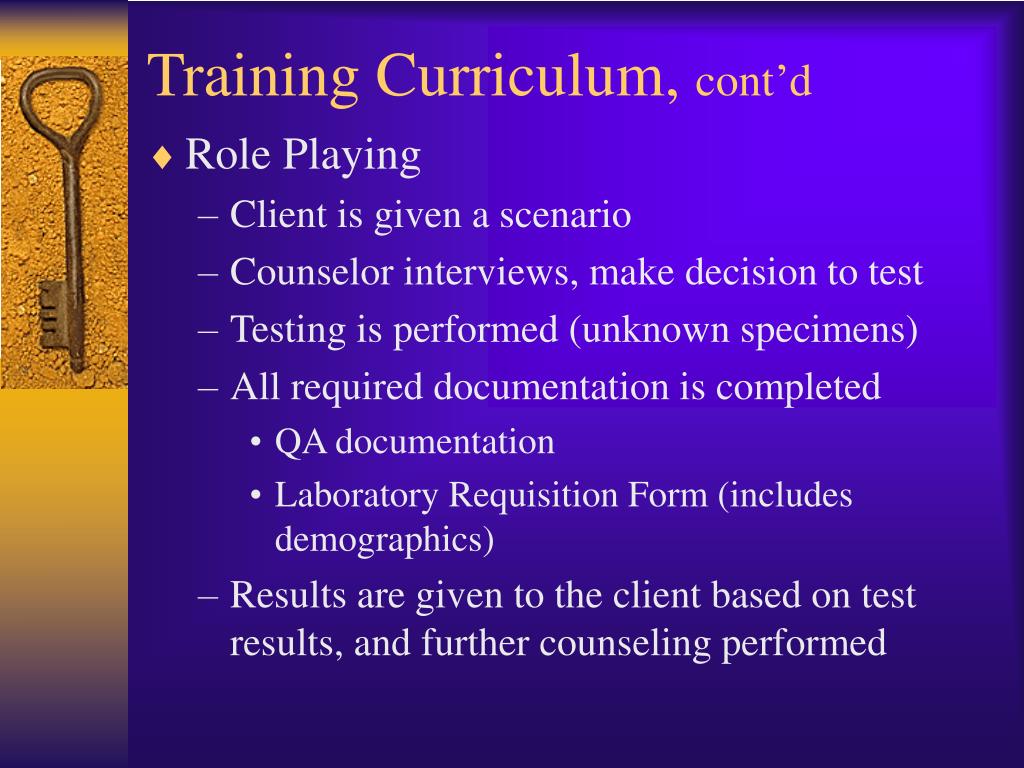 Training Curriculum, cont’d

♦ Role Playing

– Client is given a scenario

– Counselor interviews, make decision to test

– Testing is performed (unknown specimens)

– All required documentation is completed

• QA documentation

• Laboratory Requisition Form (includes demographics)

– Results are given to the client based on test results, and further counseling performed